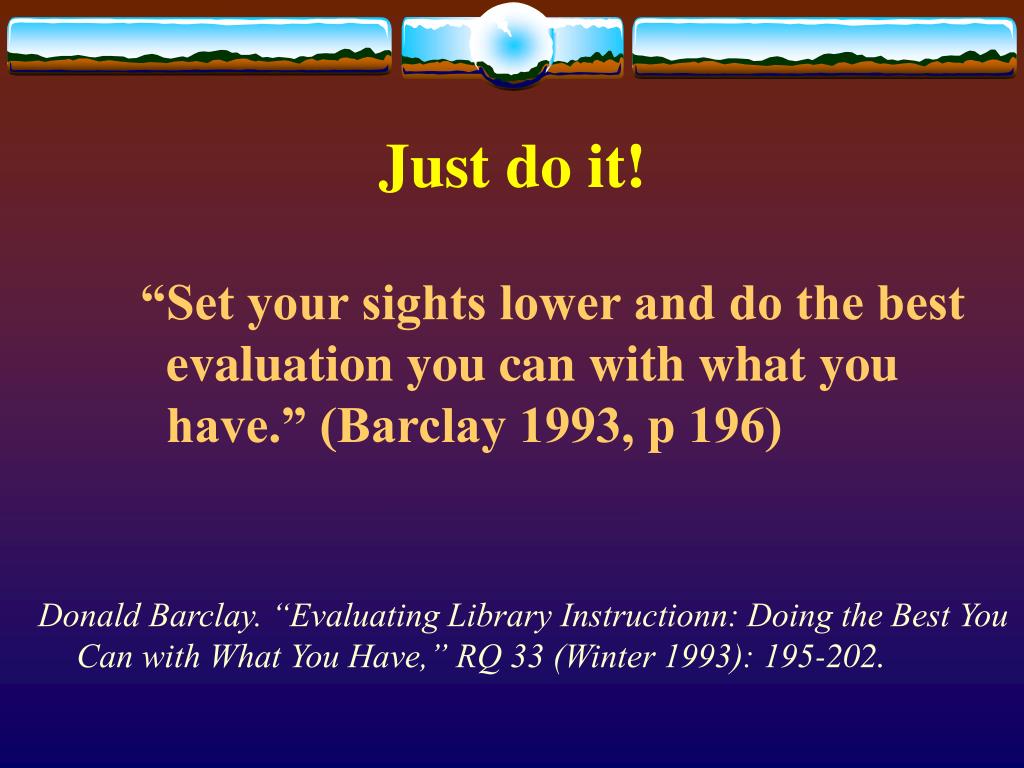 Just do it!

“Set your sights lower and do the best evaluation you can with what you have.” (Barclay 1993, p 196)

Donald Barclay. “Evaluating Library Instructionn: Doing the Best You Can with What You Have,” RQ 33 (Winter 1993): 195-202.